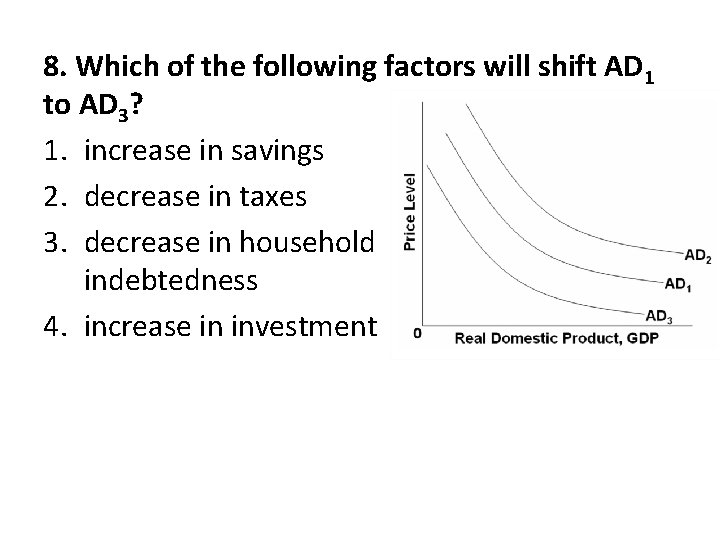 8. Which of the following factors will shift $AD_1$ to $AD_3$?

1. increase in savings
2. decrease in taxes
3. decrease in household indebtedness
4. increase in investment

Price Level

$AD_2$

$AD_1$

$AD_3$

0

Real Domestic Product, GDP